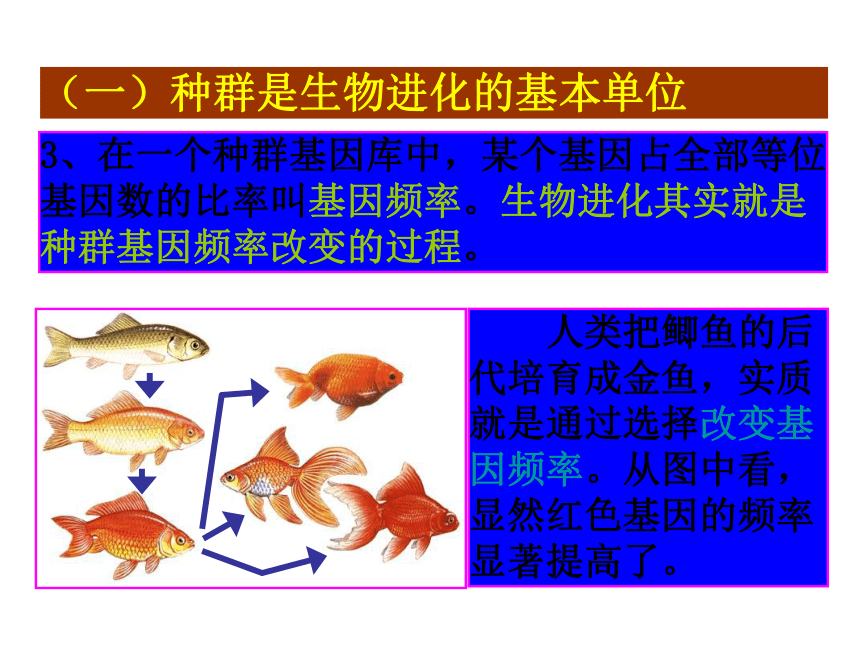 （一）种群是生物进化的基本单位

3、在一个种群基因库中，某个基因占全部等位基因数的比率叫基因频率。生物进化其实就是种群基因频率改变的过程。

人类把鲫鱼的后代培育成金鱼，实质就是通过选择改变基因频率。从图中看，显然红色基因的频率显著提高了。